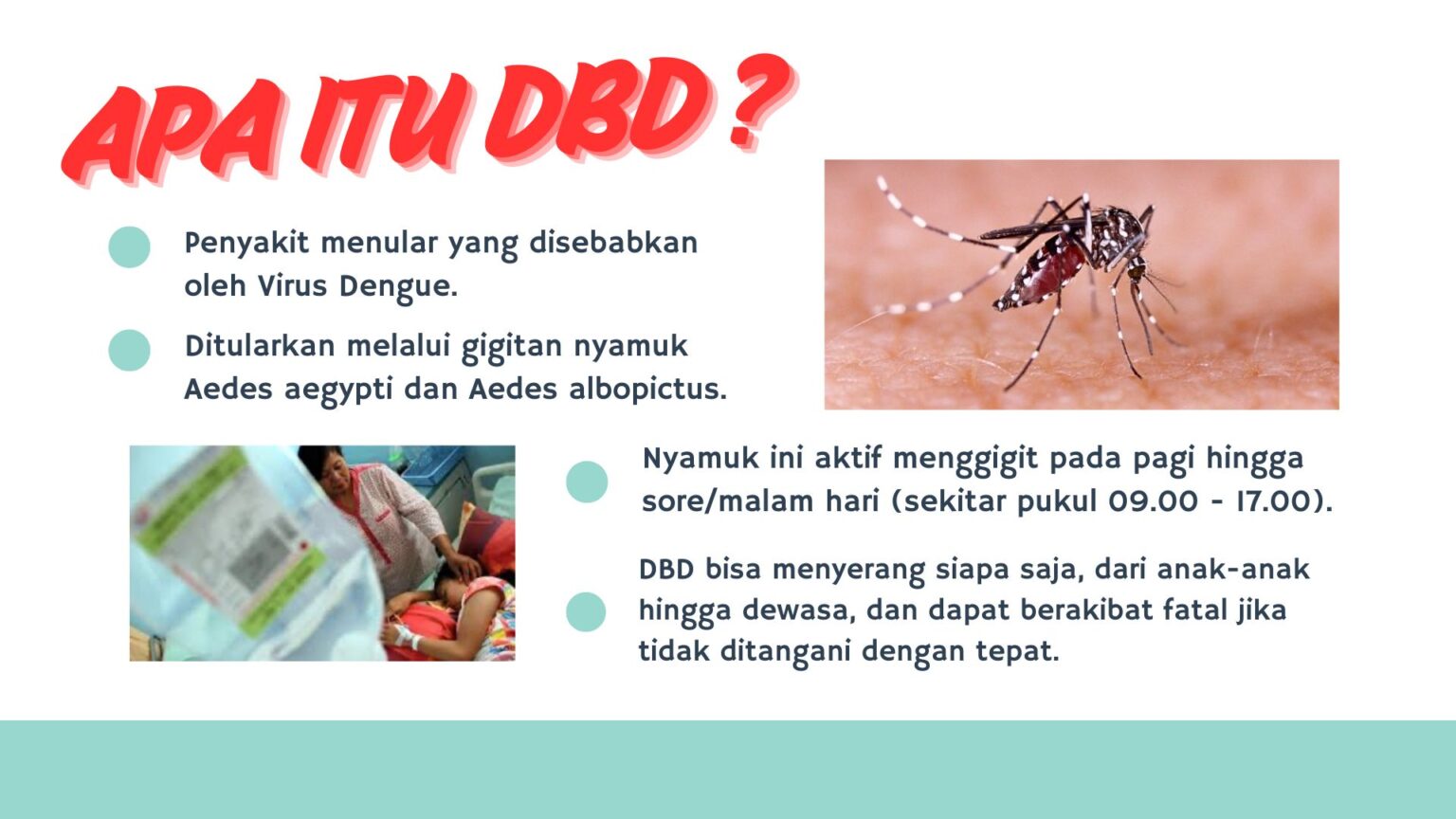 APA ITU DBD ?

Penyakit menular yang disebabkan oleh Virus Dengue.

Ditularkan melalui gigitan nyamuk Aedes aegypti dan Aedes albopictus.

Nyamuk ini aktif menggigit pada pagi hingga sore/malam hari (sekitar pukul 09.00 - 17.00).

DBD bisa menyerang siapa saja, dari anak-anak hingga dewasa, dan dapat berakibat fatal jika tidak ditangani dengan tepat.